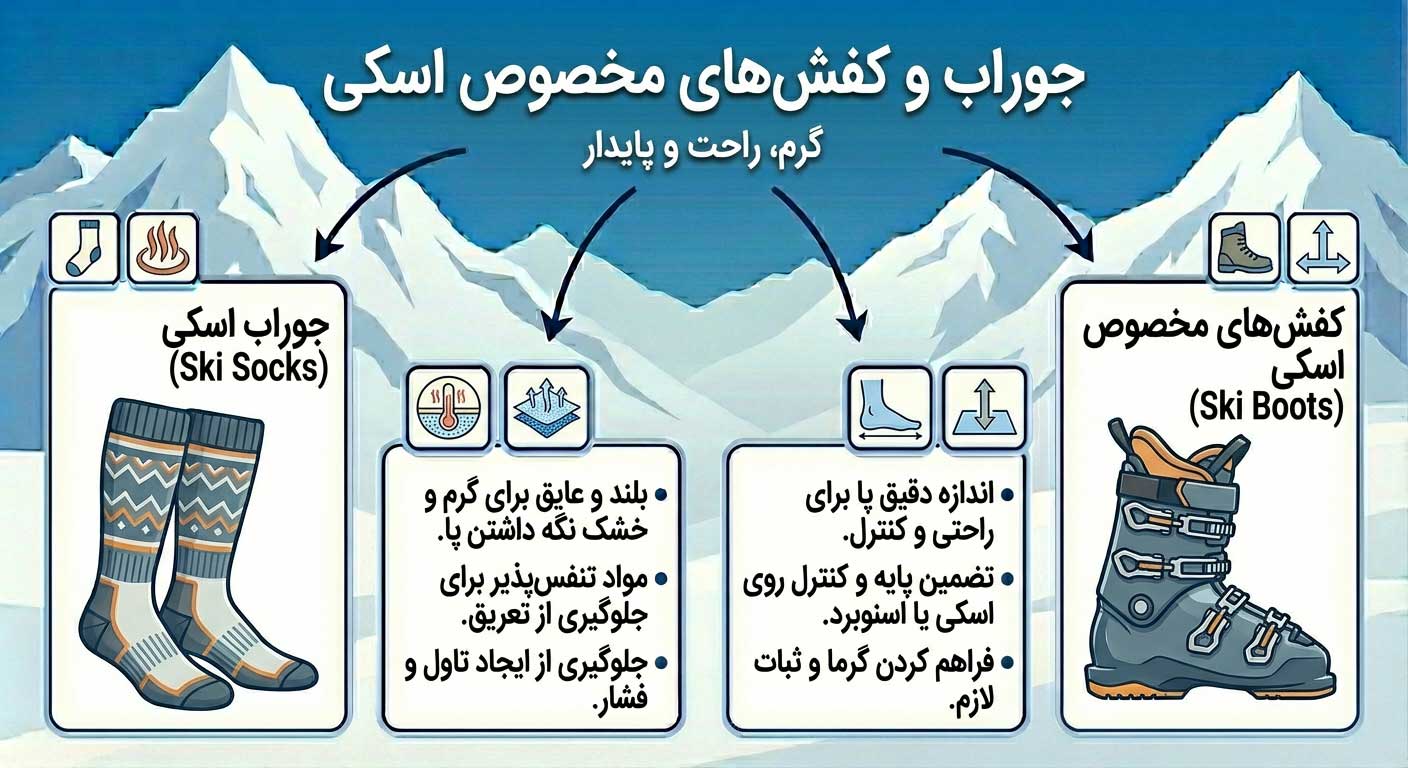 جوراب و کفش‌های مخصوص اسکی

گرم، راحت و پایدار

کفش‌های مخصوص اسکی
(Ski Boots)

• اندازه دقیق پا برای راحتی و کنترل.
• تضمین پایه و کنترل روی اسکی یا اسنوبرد.
• فراهم کردن گرما و ثبات لازم.

• بلند و عایق برای گرم و خشک نگه داشتن پا.
• مواد تنفس‌پذیر برای جلوگیری از تعریق.
• جلوگیری از ایجاد تاول و فشار.

جوراب اسکی
(Ski Socks)